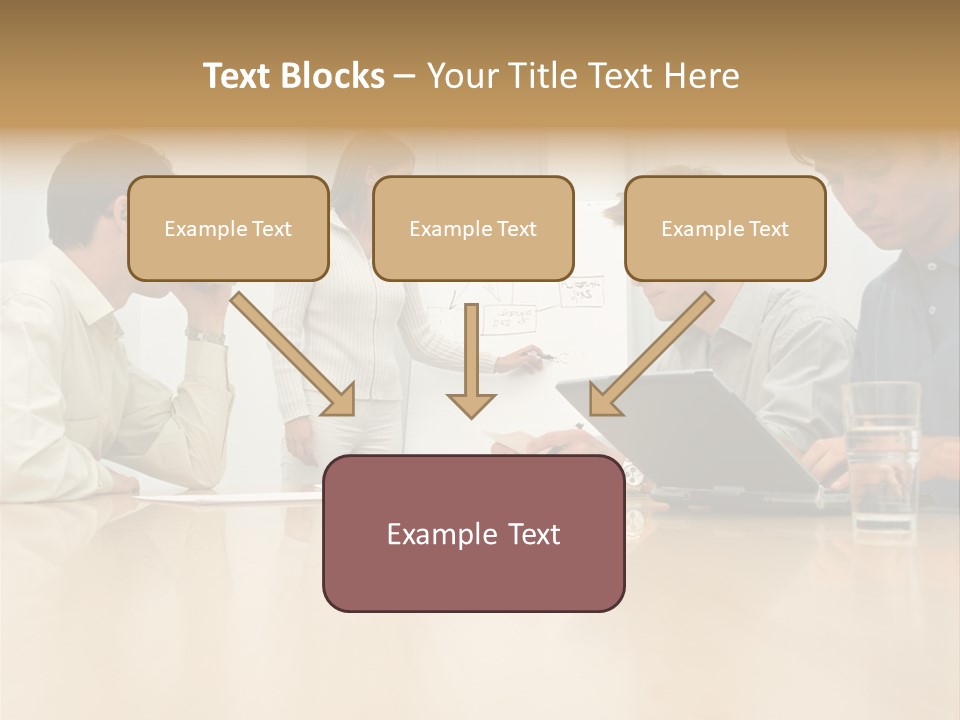 Text Blocks – Your Title Text Here

Example Text

Example Text

Example Text

Example Text